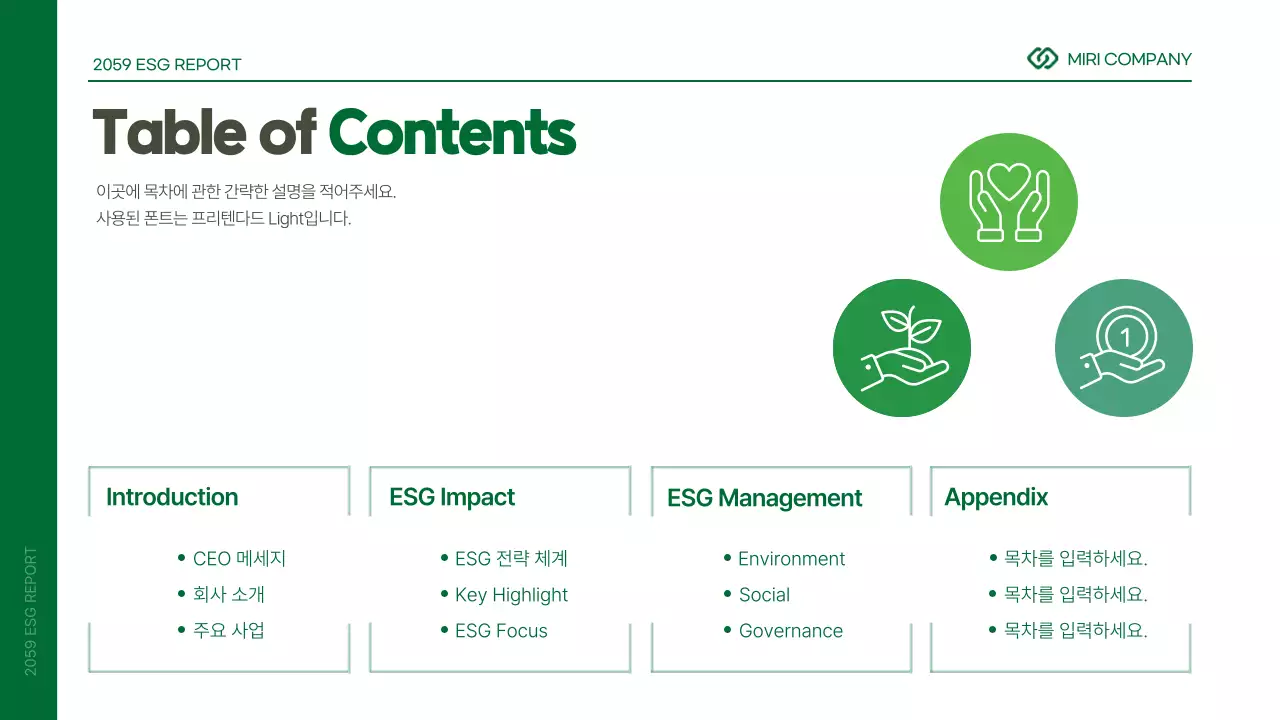 2059 ESG REPORT

MIRI COMPANY

Table of Contents

이곳에 목차에 관한 간략한 설명을 적어주세요.
사용된 폰트는 프리텐다드 Light입니다.

1

Introduction

• CEO 메세지
• 회사 소개
• 주요 사업

ESG Impact

• ESG 전략 체계
• Key Highlight
• ESG Focus

ESG Management

• Environment
• Social
• Governance

Appendix

• 목차를 입력하세요.
• 목차를 입력하세요.
• 목차를 입력하세요.

2059 ESG REPORT